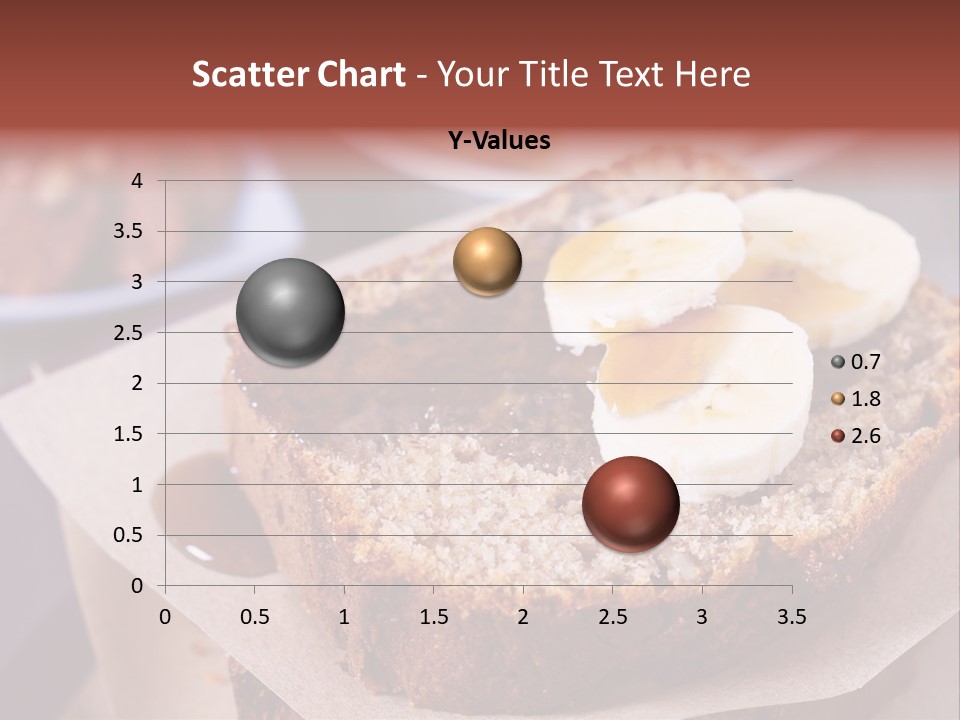 Scatter Chart - Your Title Text Here

Y-Values

4
3.5
3
2.5
2
1.5
1
0.5
0

0 0.5 1 1.5 2 2.5 3 3.5

0.7
1.8
2.6